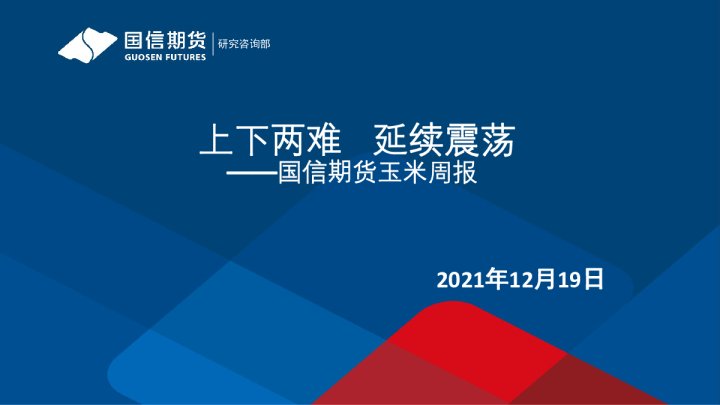 国信期货
GUOSEN FUTURES
研究咨询部

上下两难　延续震荡
——国信期货玉米周报

2021年12月19日